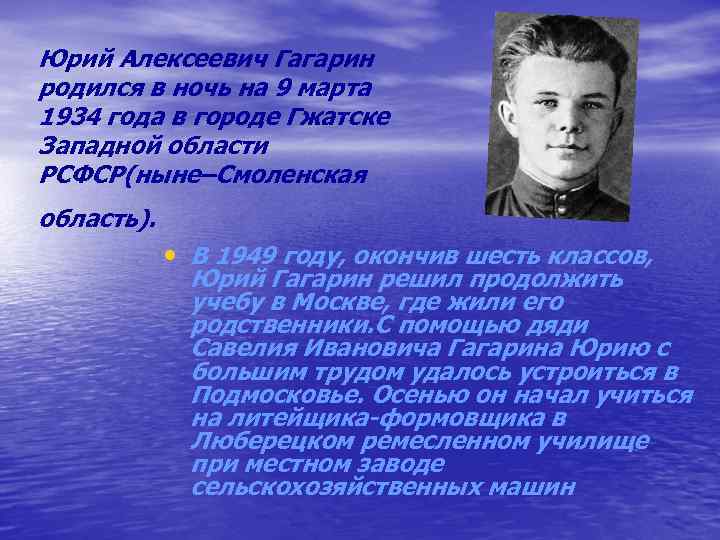 Юрий Алексеевич Гагарин родился в ночь на 9 марта 1934 года в городе Гжатске Западной области РСФСР(ныне–Смоленская

область).

• В 1949 году, окончив шесть классов, Юрий Гагарин решил продолжить учебу в Москве, где жили его родственники.С помощью дяди Савелия Ивановича Гагарина Юрию с большим трудом удалось устроиться в Подмосковье. Осенью он начал учиться на литейщика-формовщика в Люберецком ремесленном училище при местном заводе сельскохозяйственных машин